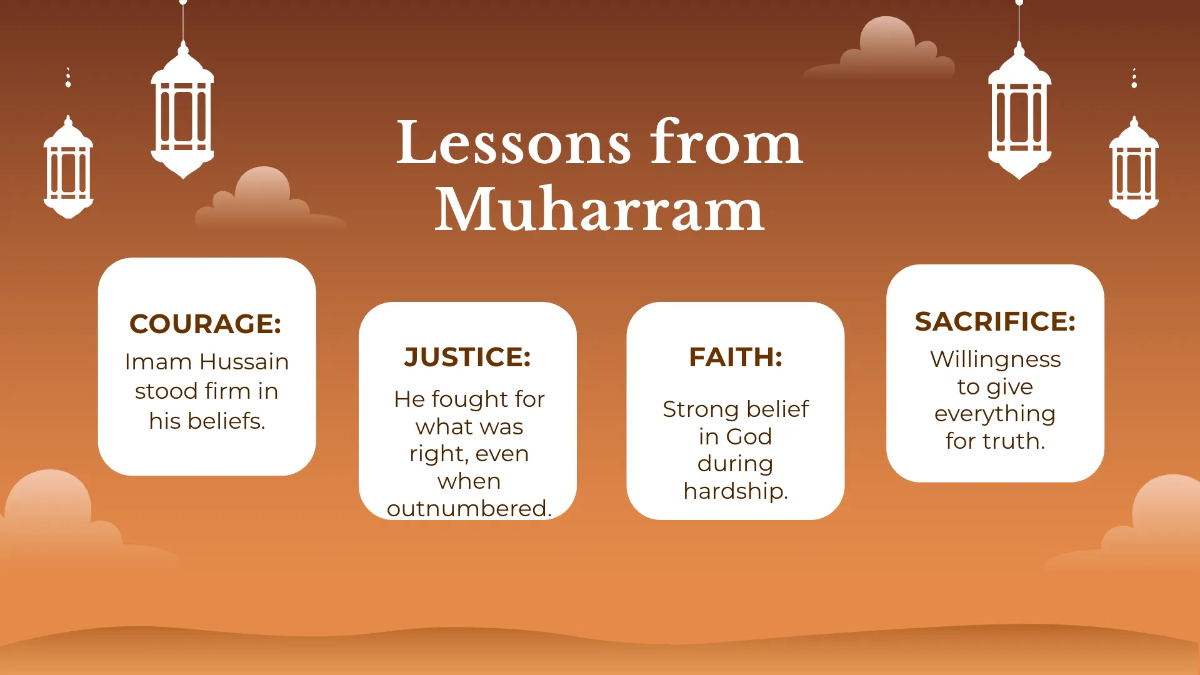 Lessons from Muharram

COURAGE:
Imam Hussain stood firm in his beliefs.

JUSTICE:
He fought for what was right, even when outnumbered.

FAITH:
Strong belief in God during hardship.

SACRIFICE:
Willingness to give everything for truth.